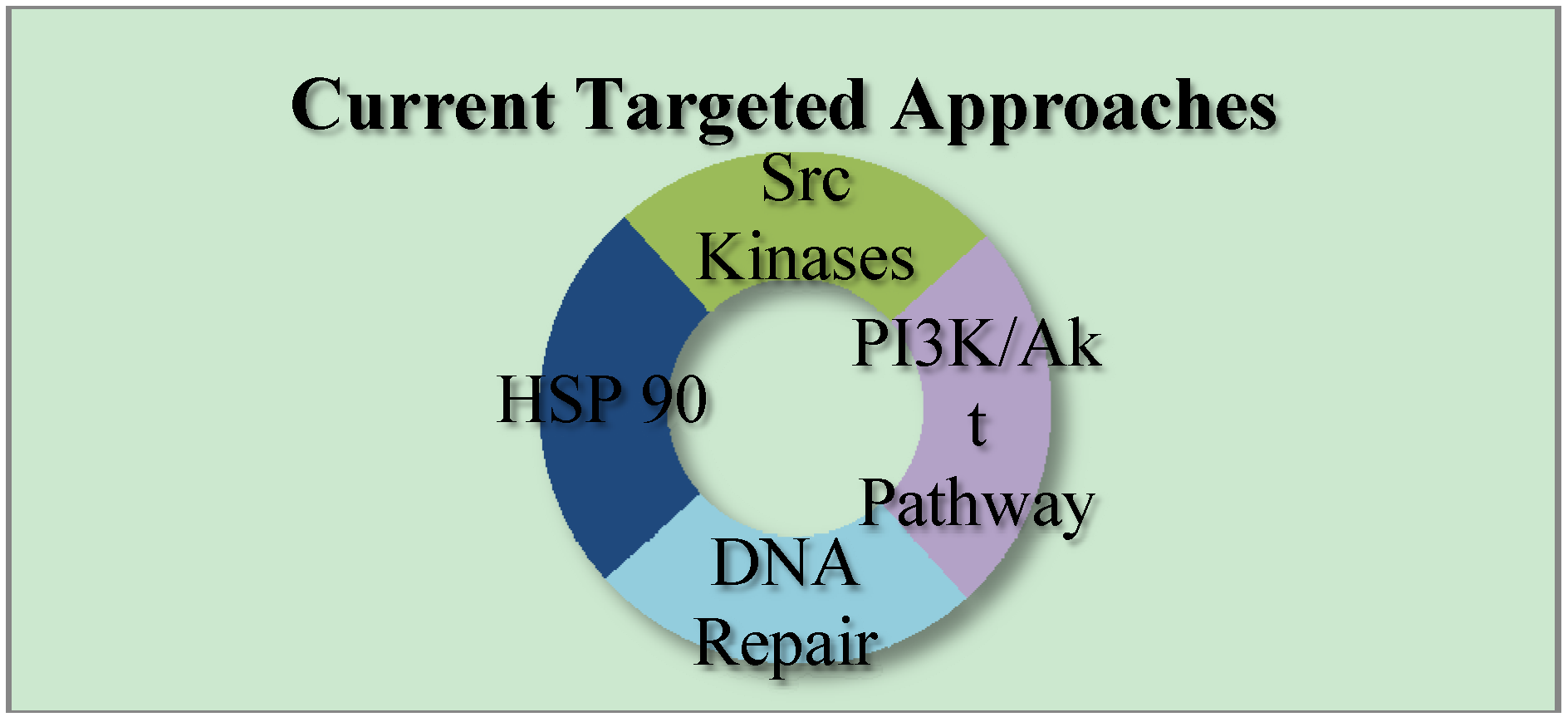 Current Targeted Approaches

Src Kinases

PI3K/Akt Pathway

DNA Repair

HSP 90